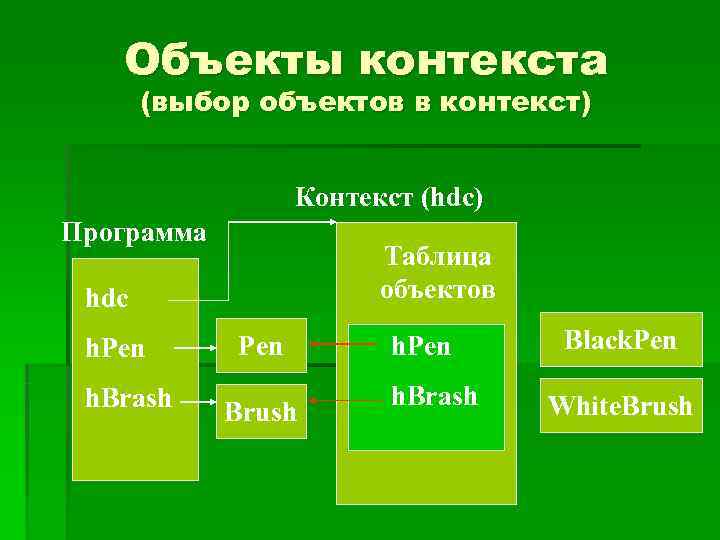 Объекты контекста
(выбор объектов в контекст)

Контекст (hdc)

Программа

hdc

hPen

hBrash

Pen

Brush

Таблица объектов

hPen

hBrash

BlackPen

WhiteBrush